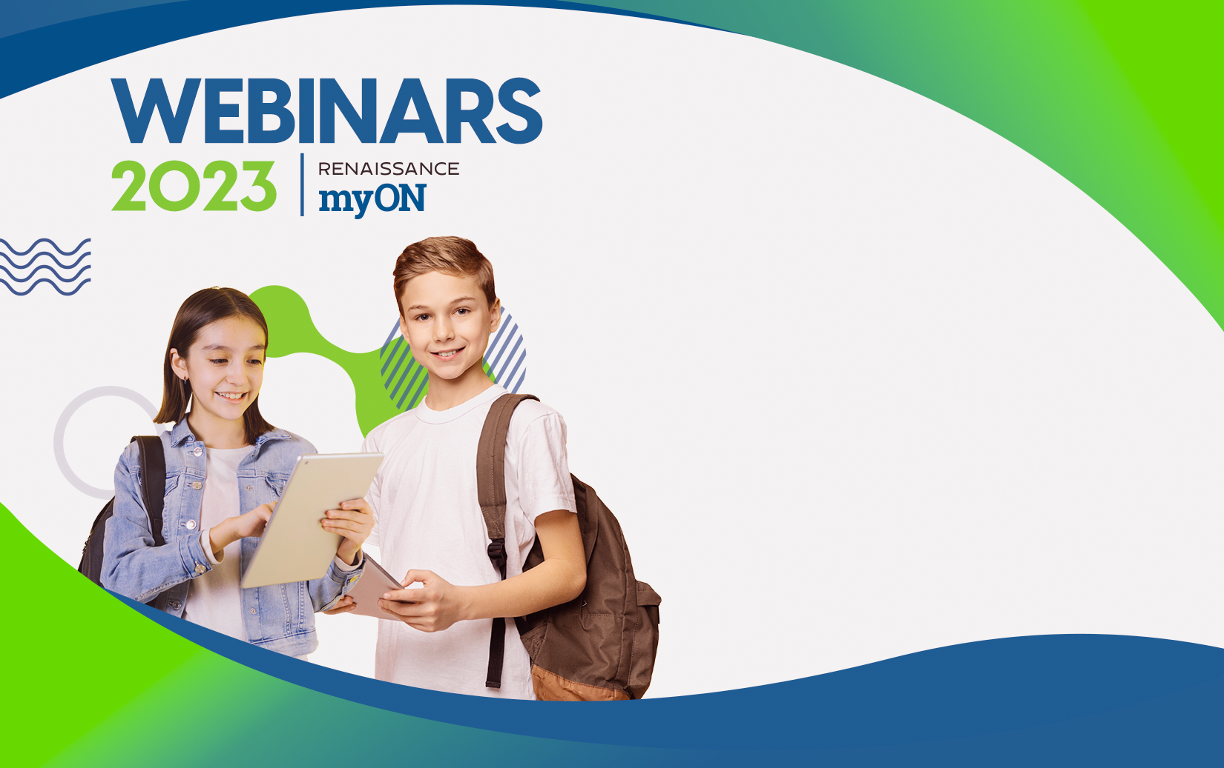 WEBINARS
2023
RENAISSANCE
myON